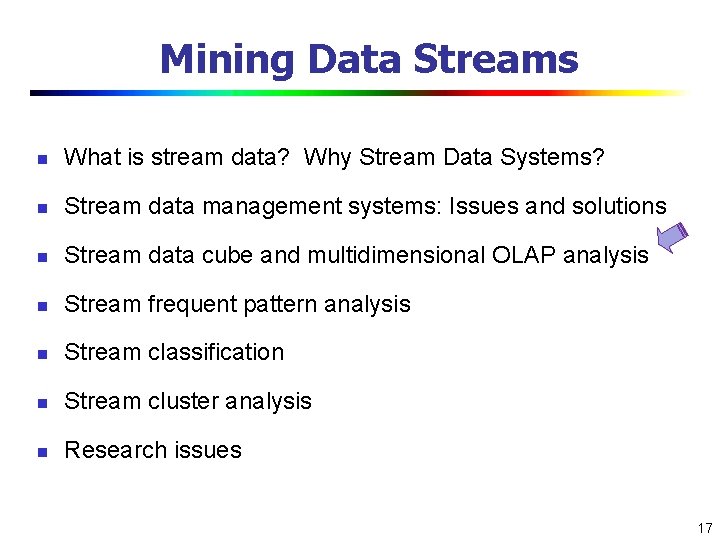 Mining Data Streams

- What is stream data? Why Stream Data Systems?
- Stream data management systems: Issues and solutions
- Stream data cube and multidimensional OLAP analysis
- Stream frequent pattern analysis
- Stream classification
- Stream cluster analysis
- Research issues

17